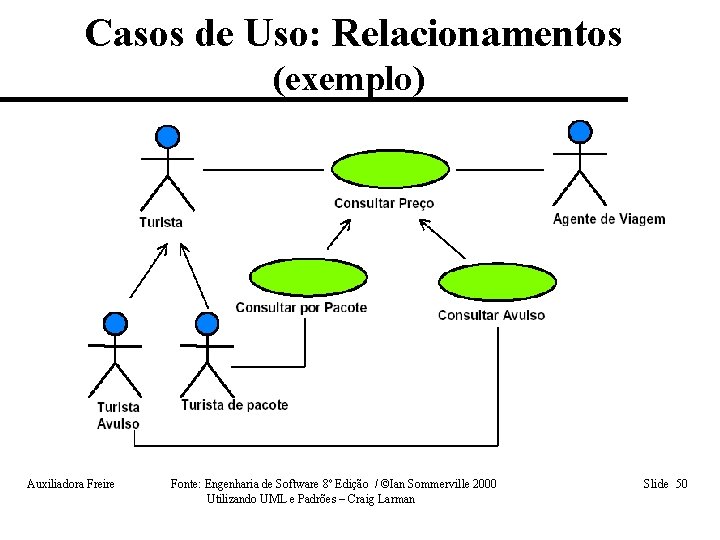 Casos de Uso: Relacionamentos
(exemplo)

Turista

Consultar Preço

Agente de Viagem

Consultar por Pacote

Consultar Avulso

Turista Avulso

Turista de pacote

Auxiliadora Freire

Fonte: Engenharia de Software 8ª Edição / ©Ian Sommerville 2000
Utilizando UML e Padrões – Craig Larman

Slide 50